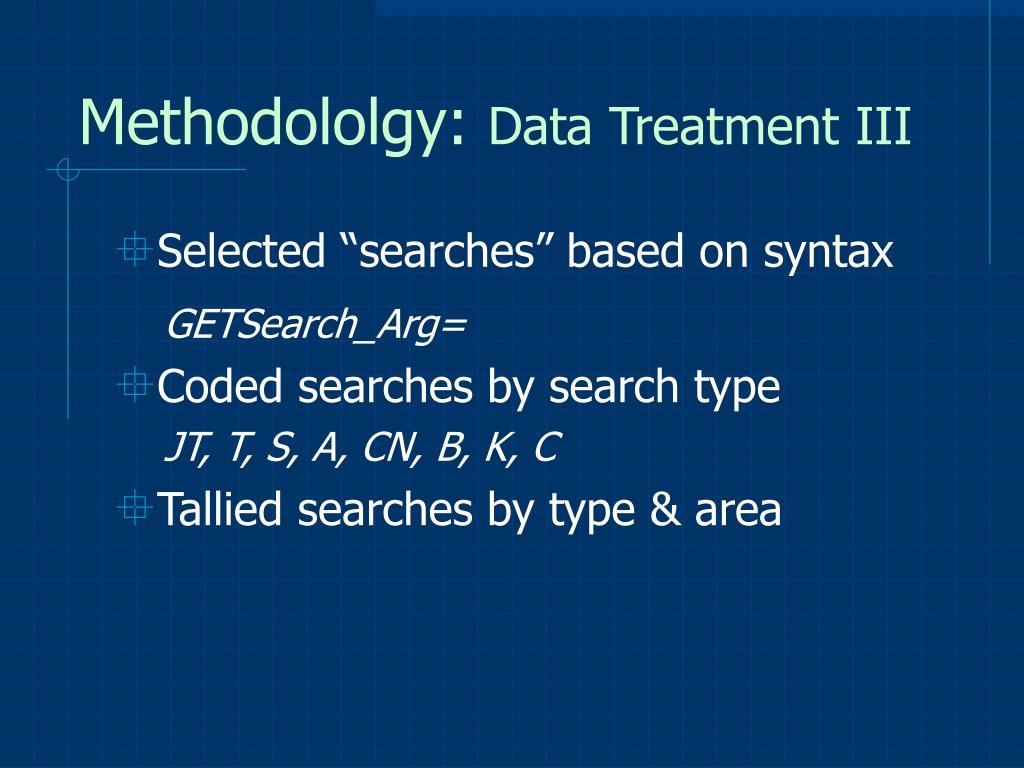 Methodololgy: Data Treatment III

Selected “searches” based on syntax

GETSearch_Arg=

Coded searches by search type

JT, T, S, A, CN, B, K, C

Tallied searches by type & area